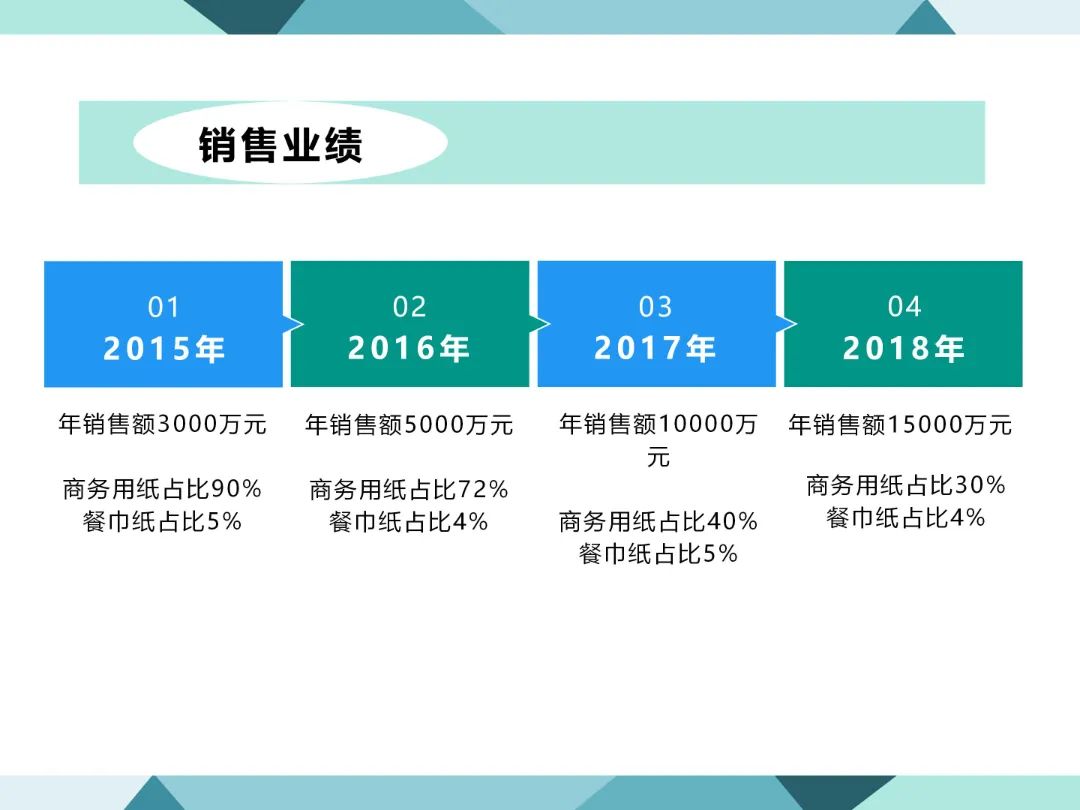 销售业绩

01
2015年

年销售额3000万元

商务用纸占比90%
餐巾纸占比5%

02
2016年

年销售额5000万元

商务用纸占比72%
餐巾纸占比4%

03
2017年

年销售额10000万元

商务用纸占比40%
餐巾纸占比5%

04
2018年

年销售额15000万元

商务用纸占比30%
餐巾纸占比4%